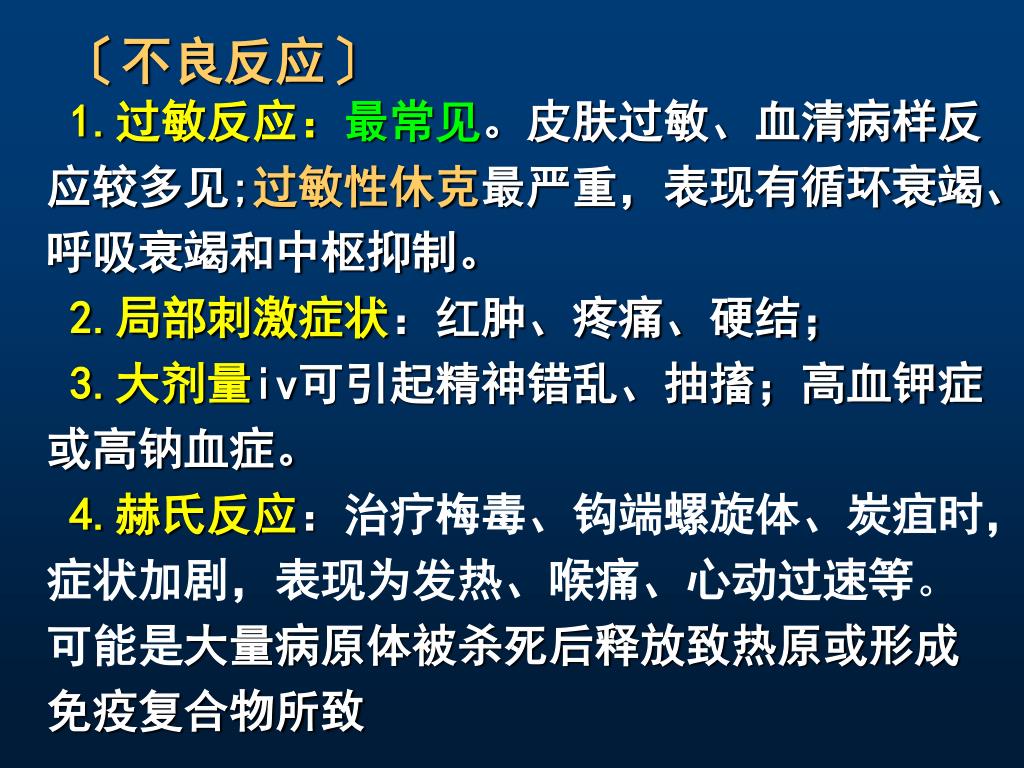 〔不良反应〕

1. 过敏反应：最常见。皮肤过敏、血清病样反应较多见;过敏性休克最严重，表现有循环衰竭、呼吸衰竭和中枢抑制。

2. 局部刺激症状：红肿、疼痛、硬结；

3. 大剂量iv可引起精神错乱、抽搐；高血钾症或高钠血症。

4. 赫氏反应：治疗梅毒、钩端螺旋体、炭疽时，症状加剧，表现为发热、喉痛、心动过速等。可能是大量病原体被杀死后释放致热原或形成免疫复合物所致